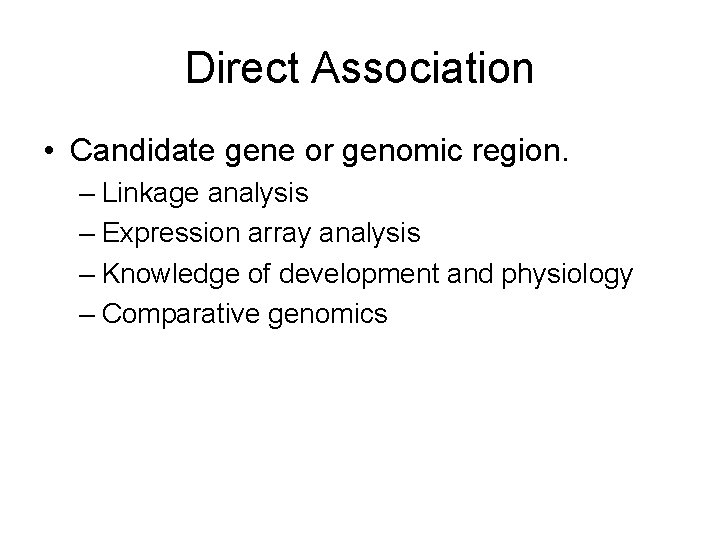 Direct Association

• Candidate gene or genomic region.
– Linkage analysis
– Expression array analysis
– Knowledge of development and physiology
– Comparative genomics